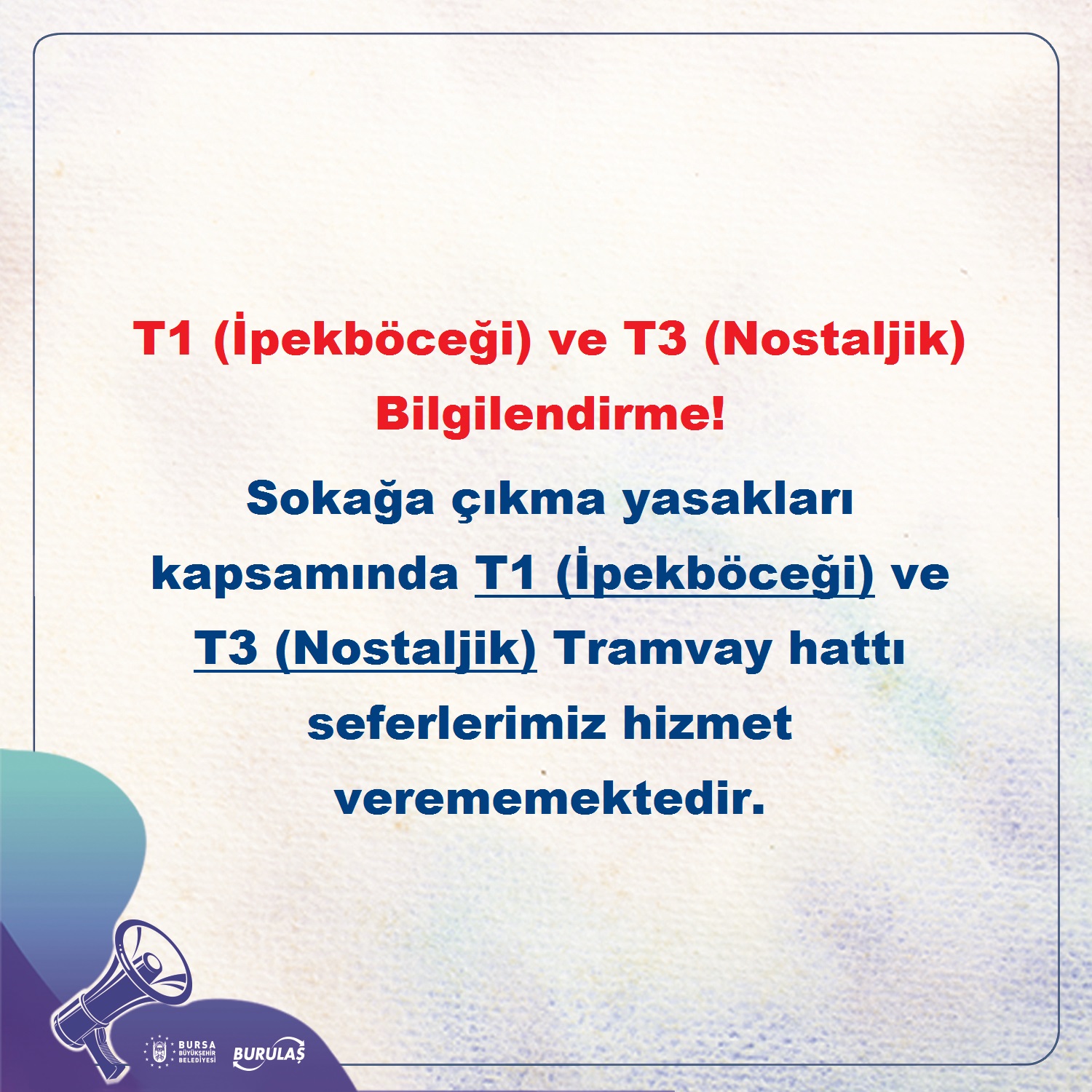 T1 (İpekböceği) ve T3 (Nostaljik) Bilgilendirme!

Sokağa çıkma yasakları kapsamında T1 (İpekböceği) ve T3 (Nostaljik) Tramvay hattı seferlerimiz hizmet verememektedir.

BURSA BÜYÜKŞEHİR BELEDİYESİ

BURULAŞ